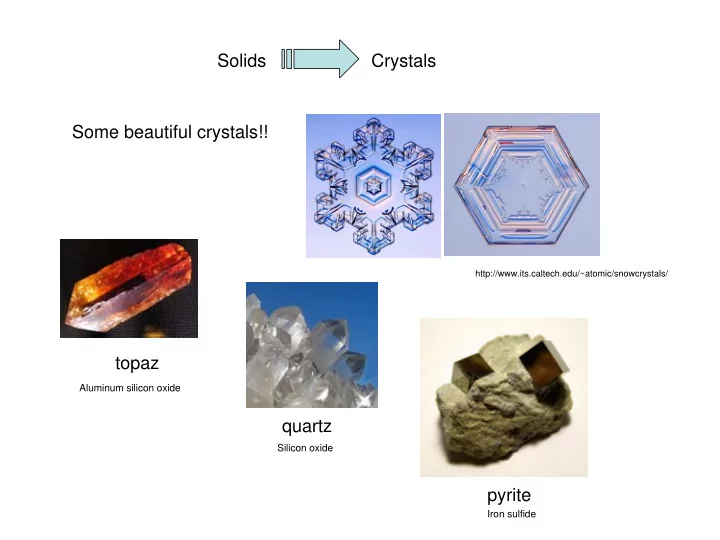 Solids Crystals

Some beautiful crystals!!

http://www.its.caltech.edu/~atomic/snowcrystals/

topaz
Aluminum silicon oxide

quartz
Silicon oxide

pyrite
Iron sulfide